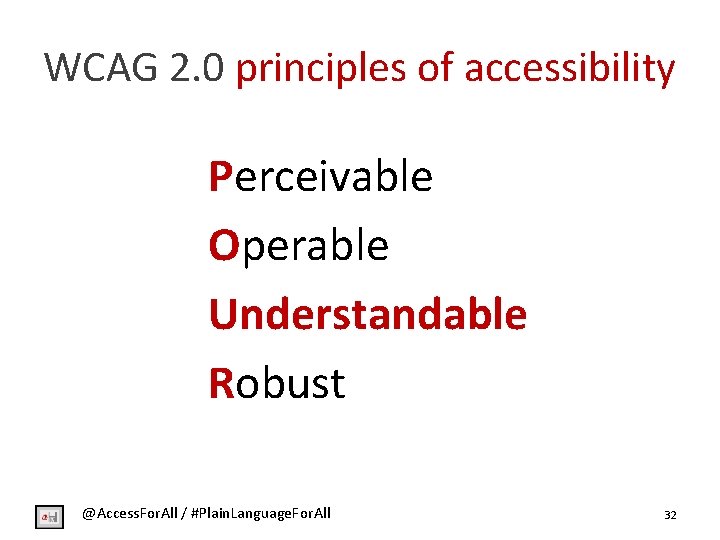 WCAG 2.0 principles of accessibility

Perceivable
Operable
Understandable
Robust

@AccessForAll / #PlainLanguageForAll

32